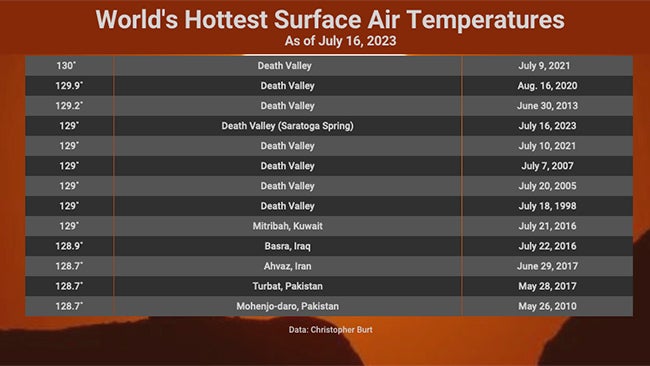 World's Hottest Surface Air Temperatures
As of July 16, 2023

| | | |
|---|---|---|
| 130° | Death Valley | July 9, 2021 |
| 129.9° | Death Valley | Aug. 16, 2020 |
| 129.2° | Death Valley | June 30, 2013 |
| 129° | Death Valley (Saratoga Spring) | July 16, 2023 |
| 129° | Death Valley | July 10, 2021 |
| 129° | Death Valley | July 7, 2007 |
| 129° | Death Valley | July 20, 2005 |
| 129° | Death Valley | July 18, 1998 |
| 129° | Mitribah, Kuwait | July 21, 2016 |
| 128.9° | Basra, Iraq | July 22, 2016 |
| 128.7° | Ahvaz, Iran | June 29, 2017 |
| 128.7° | Turbat, Pakistan | May 28, 2017 |
| 128.7° | Mohenjo-daro, Pakistan | May 26, 2010 |

Data: Christopher Burt